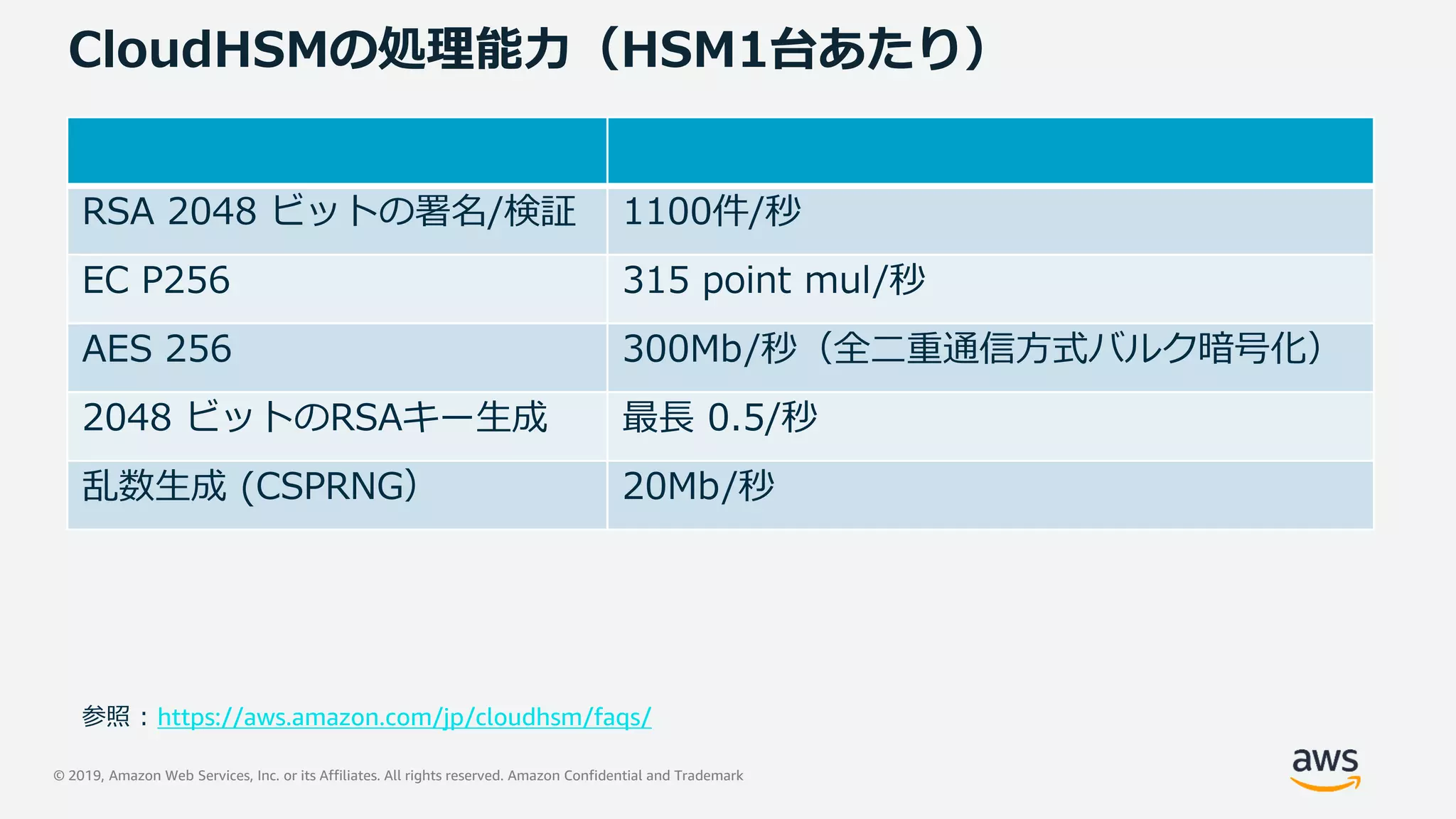 CloudHSMの処理能力（HSM1台あたり）

| | |
|---|---|
| RSA 2048 ビットの署名/検証 | 1100件/秒 |
| EC P256 | 315 point mul/秒 |
| AES 256 | 300Mb/秒（全二重通信方式バルク暗号化） |
| 2048 ビットのRSAキー生成 | 最長 0.5/秒 |
| 乱数生成 (CSPRNG) | 20Mb/秒 |

参照：https://aws.amazon.com/jp/cloudhsm/faqs/

© 2019, Amazon Web Services, Inc. or its Affiliates. All rights reserved. Amazon Confidential and Trademark

aws